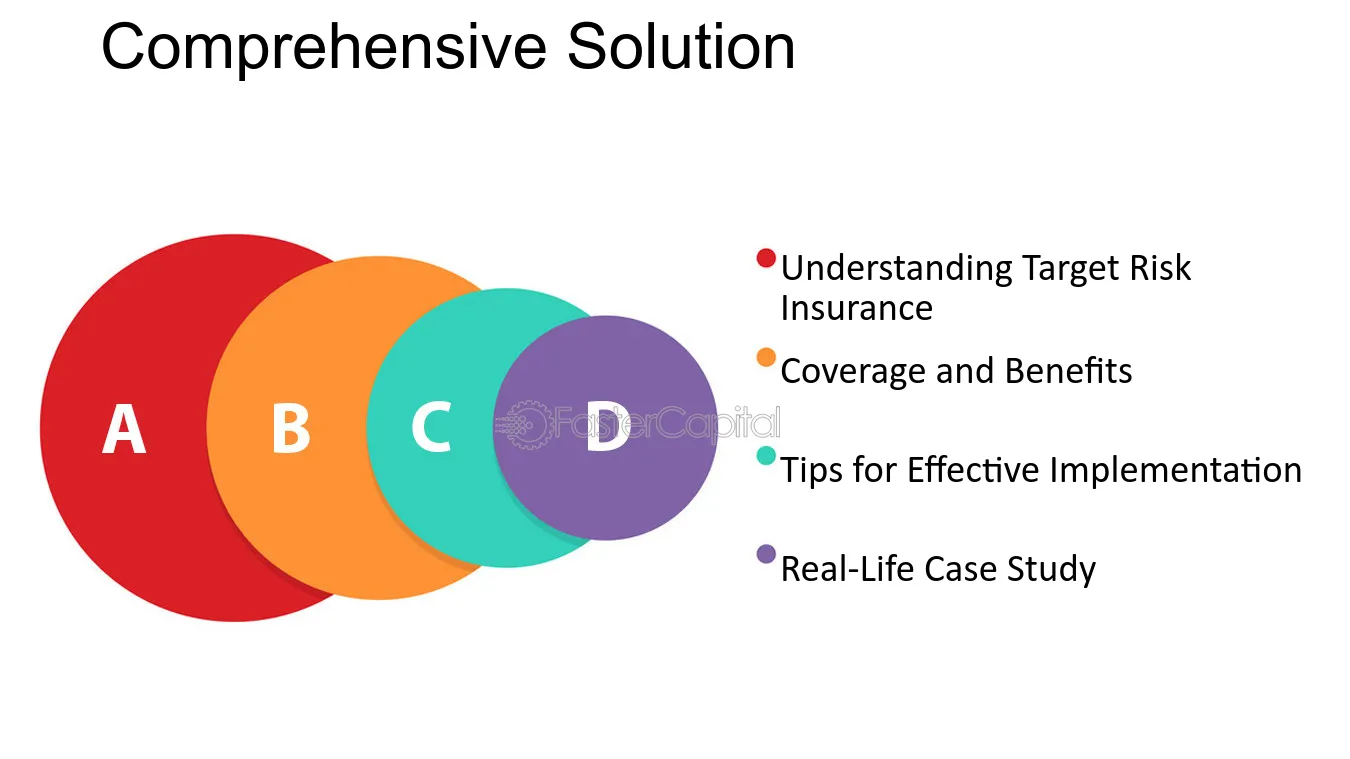 Comprehensive Solution

A

B

C

D

• Understanding Target Risk Insurance

• Coverage and Benefits

• Tips for Effective Implementation

• Real-Life Case Study

FasterCapital